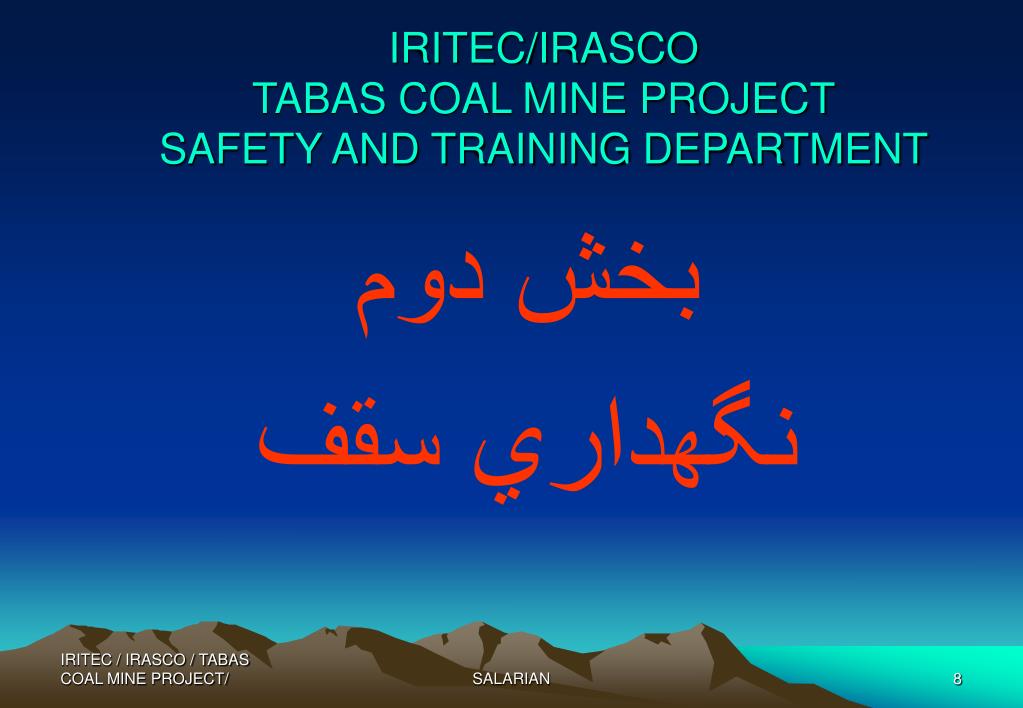 IRITEC/IRASCO
TABAS COAL MINE PROJECT
SAFETY AND TRAINING DEPARTMENT

بخش دوم
نگهداري سقف

IRITEC / IRASCO / TABAS COAL MINE PROJECT/

SALARIAN

8